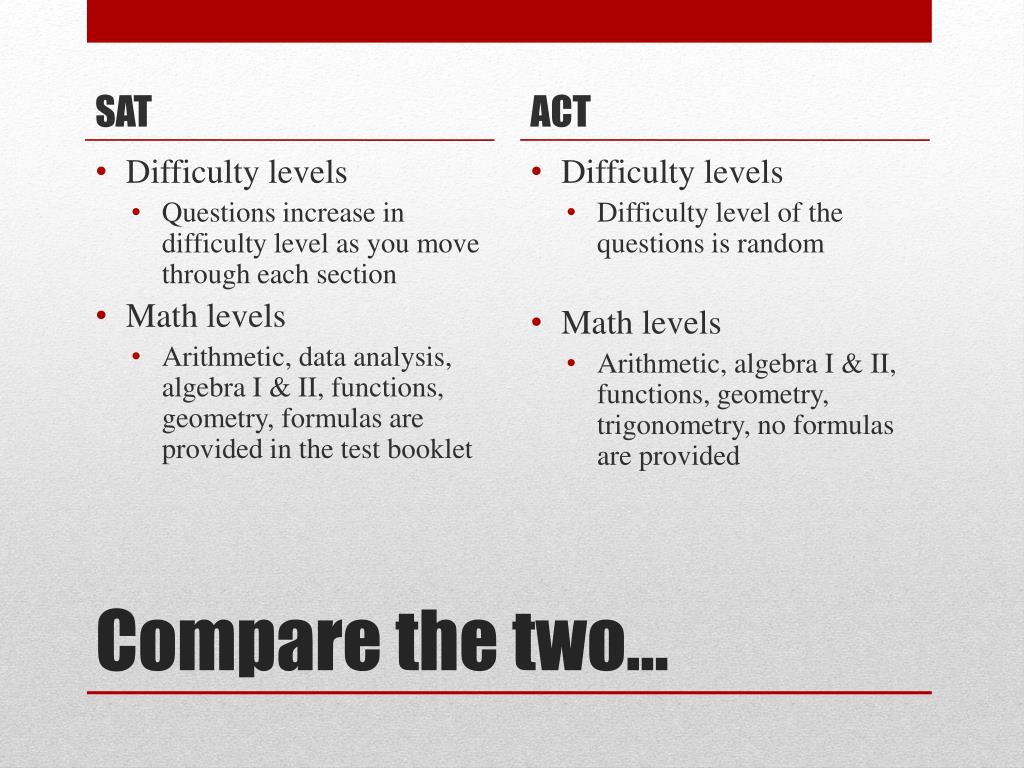 SAT

• Difficulty levels
  • Questions increase in difficulty level as you move through each section
• Math levels
  • Arithmetic, data analysis, algebra I & II, functions, geometry, formulas are provided in the test booklet

ACT

• Difficulty levels
  • Difficulty level of the questions is random
• Math levels
  • Arithmetic, algebra I & II, functions, geometry, trigonometry, no formulas are provided

Compare the two…